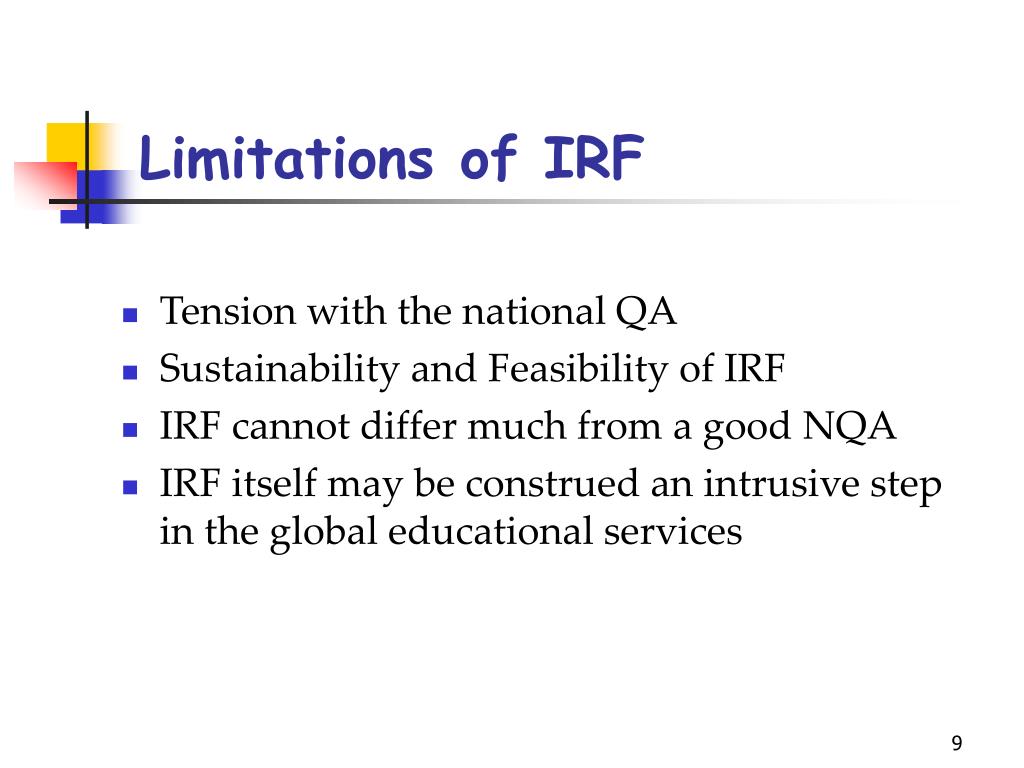 Limitations of IRF

- Tension with the national QA
- Sustainability and Feasibility of IRF
- IRF cannot differ much from a good NQA
- IRF itself may be construed an intrusive step in the global educational services

9